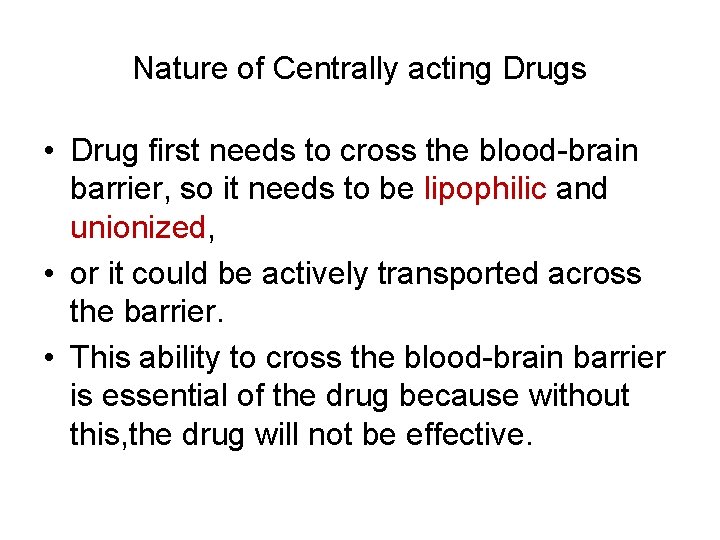 Nature of Centrally acting Drugs

• Drug first needs to cross the blood-brain barrier, so it needs to be lipophilic and unionized,

• or it could be actively transported across the barrier.

• This ability to cross the blood-brain barrier is essential of the drug because without this,the drug will not be effective.